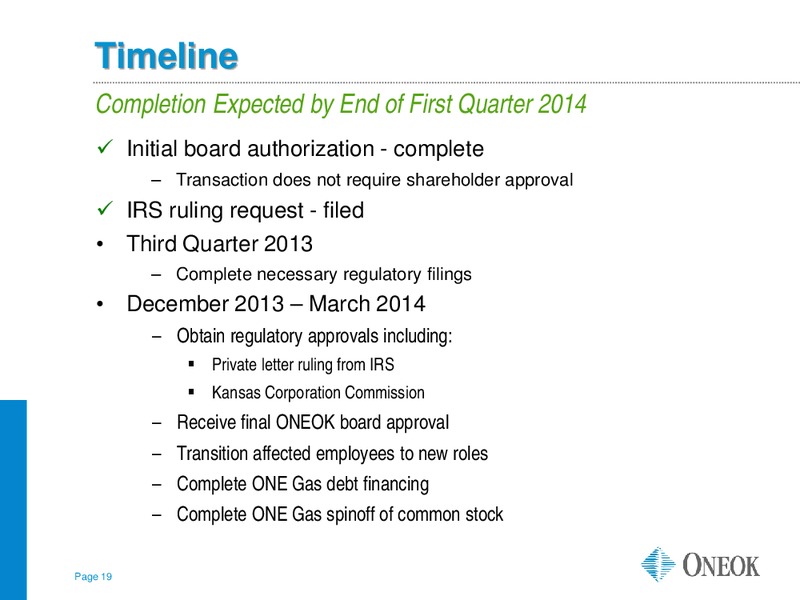 Timeline

Completion Expected by End of First Quarter 2014

✓ Initial board authorization - complete
– Transaction does not require shareholder approval

✓ IRS ruling request - filed

• Third Quarter 2013
– Complete necessary regulatory filings

• December 2013 – March 2014
– Obtain regulatory approvals including:
▪ Private letter ruling from IRS
▪ Kansas Corporation Commission
– Receive final ONEOK board approval
– Transition affected employees to new roles
– Complete ONE Gas debt financing
– Complete ONE Gas spinoff of common stock

Page 19

ONEOK